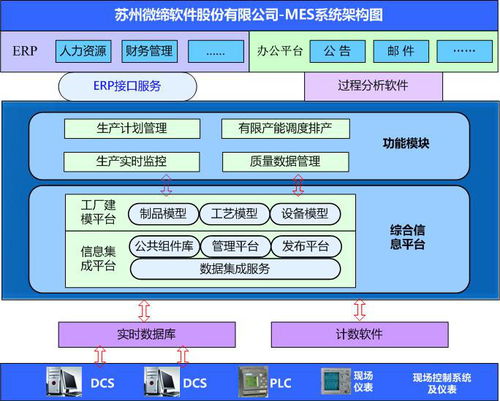 苏州微缔软件股份有限公司-MES系统架构图

ERP 人力资源 财务管理 ......

办公平台 公 告 邮 件 ......

ERP接口服务

过程分析软件

生产计划管理 有限产能调度排产

生产实时监控 质量数据管理

功能模块

工厂建模平台 制品模型 工艺模型 设备模型

信息集成平台 公共组件库 管理平台 发布平台

数据集成服务

综合信息平台

实时数据库

计数软件

DCS DCS PLC 现场仪表 现场控制系统及仪表